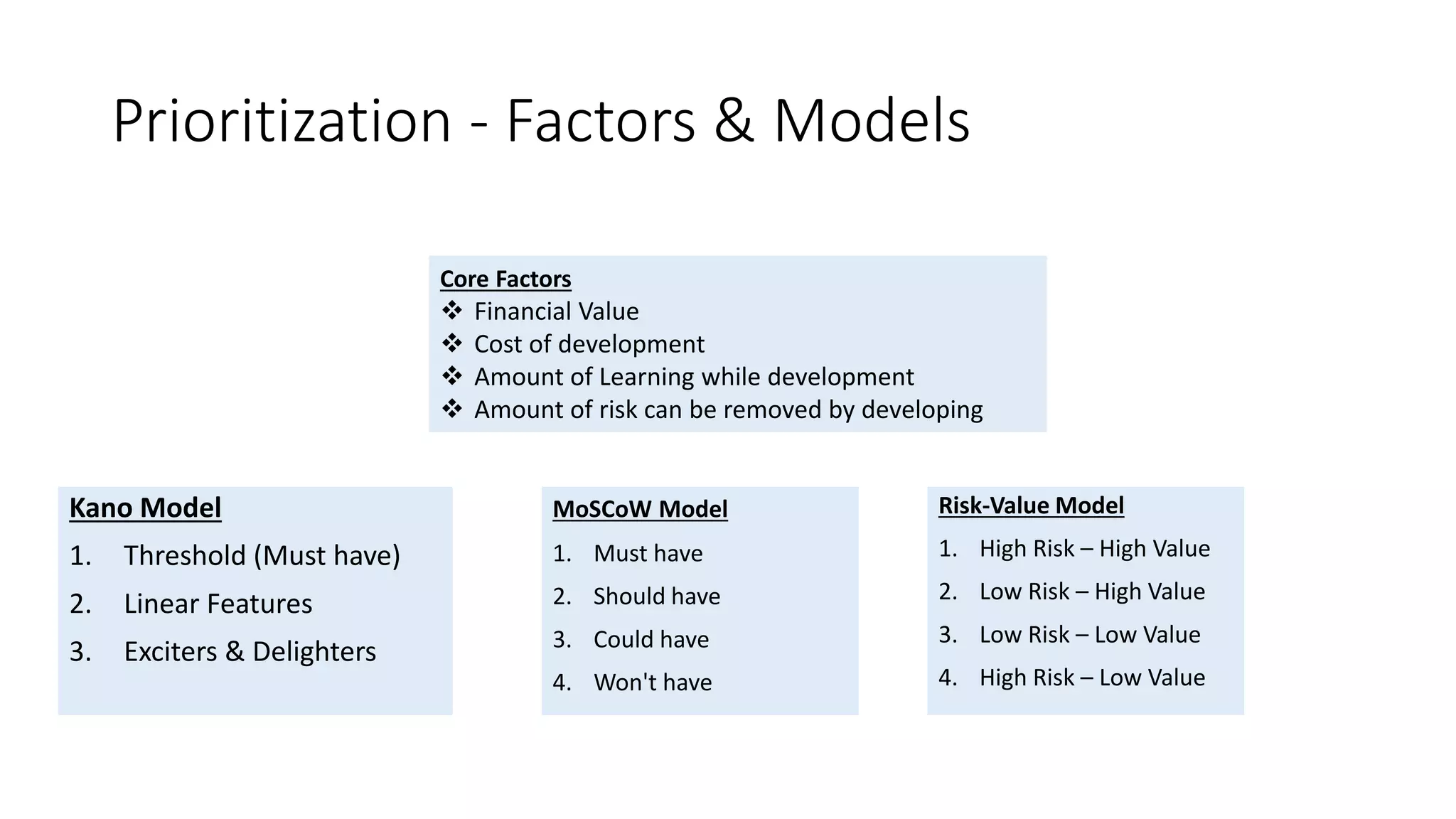 Prioritization - Factors & Models

Core Factors
❖ Financial Value
❖ Cost of development
❖ Amount of Learning while development
❖ Amount of risk can be removed by developing

Kano Model
1. Threshold (Must have)
2. Linear Features
3. Exciters & Delighters

MoSCoW Model
1. Must have
2. Should have
3. Could have
4. Won't have

Risk-Value Model
1. High Risk – High Value
2. Low Risk – High Value
3. Low Risk – Low Value
4. High Risk – Low Value